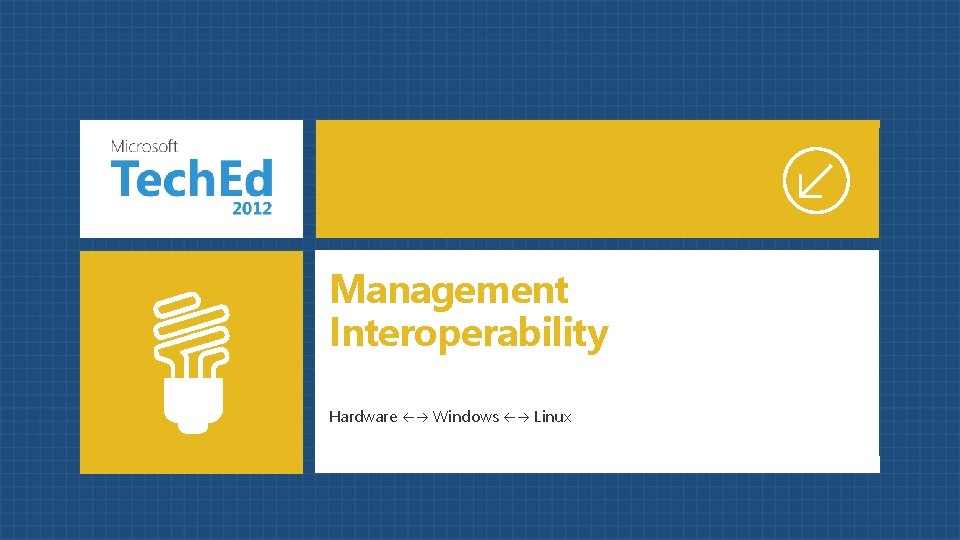 Microsoft
TechEd
2012

Management Interoperability

Hardware ←→ Windows ←→ Linux